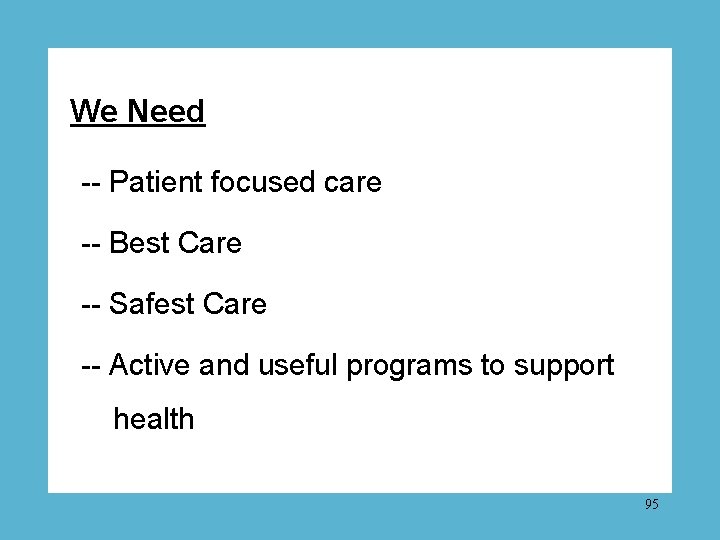 We Need

-- Patient focused care

-- Best Care

-- Safest Care

-- Active and useful programs to support health

95